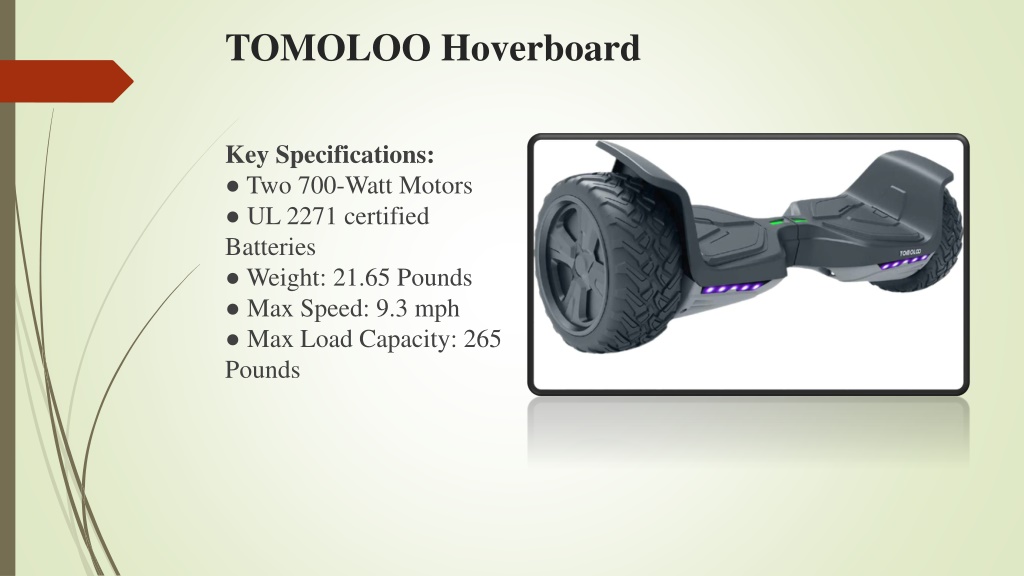 TOMOLOO Hoverboard

Key Specifications:
● Two 700-Watt Motors
● UL 2271 certified Batteries
● Weight: 21.65 Pounds
● Max Speed: 9.3 mph
● Max Load Capacity: 265 Pounds

TOMOLOO